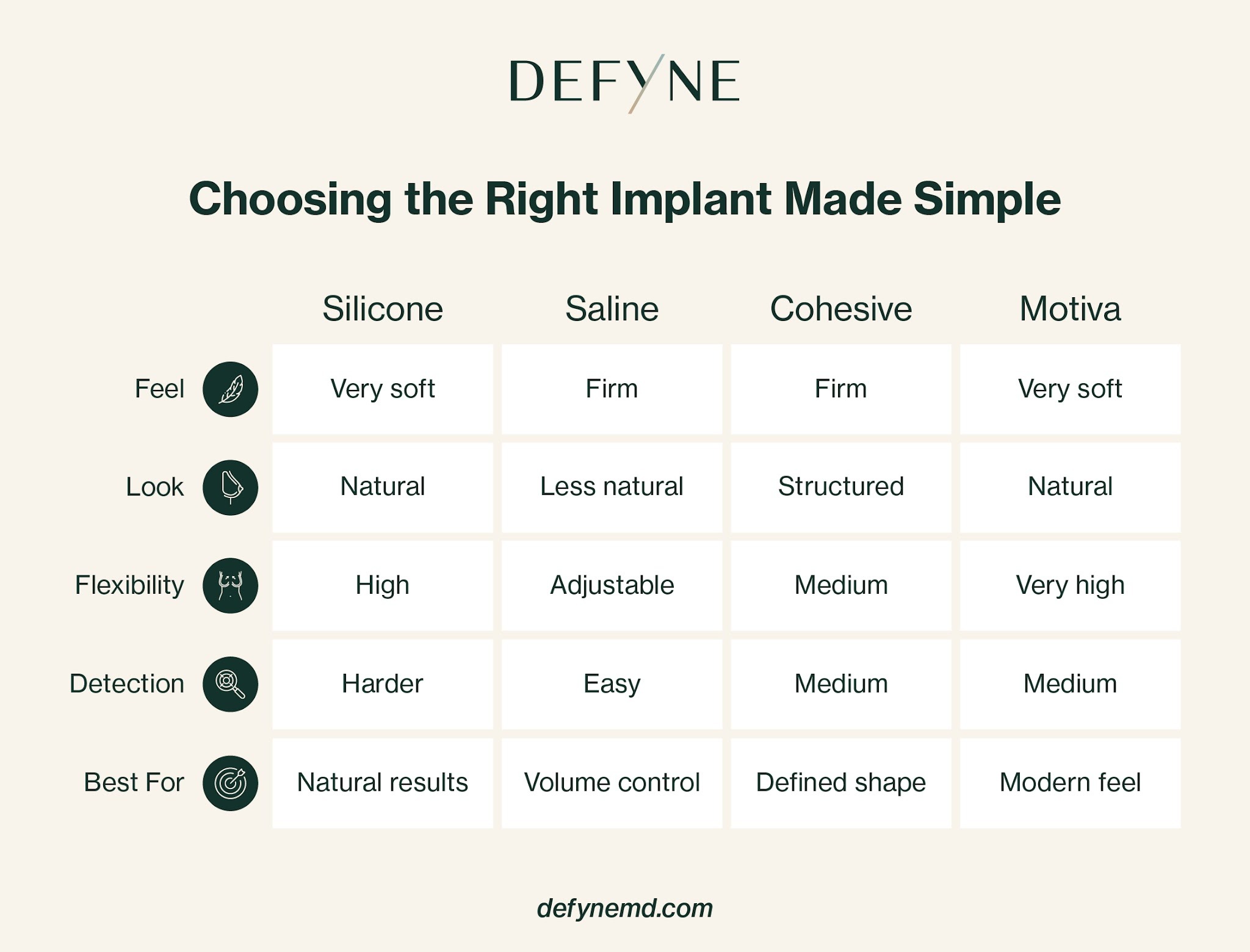 DEFYNE

Choosing the Right Implant Made Simple

| | Silicone | Saline | Cohesive | Motiva |
|---|---|---|---|---|
| Feel | Very soft | Firm | Firm | Very soft |
| Look | Natural | Less natural | Structured | Natural |
| Flexibility | High | Adjustable | Medium | Very high |
| Detection | Harder | Easy | Medium | Medium |
| Best For | Natural results | Volume control | Defined shape | Modern feel |

defynemd.com